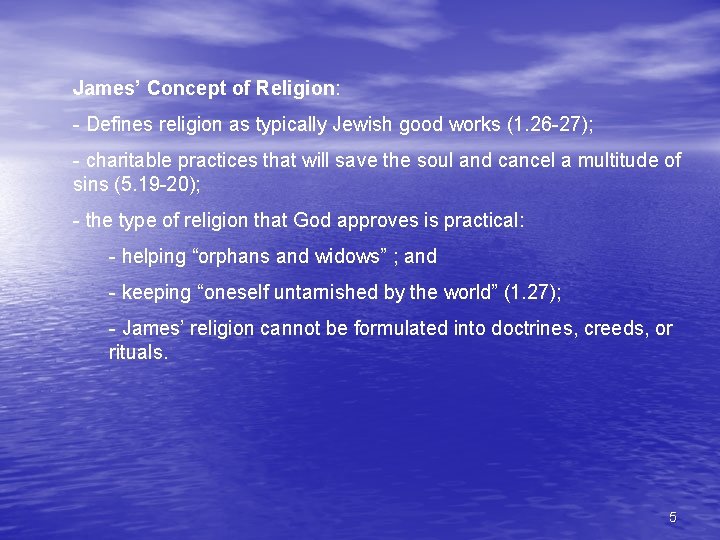 James' Concept of Religion:

- Defines religion as typically Jewish good works (1.26-27);

- charitable practices that will save the soul and cancel a multitude of sins (5.19-20);

- the type of religion that God approves is practical:

- helping "orphans and widows" ; and

- keeping "oneself untarnished by the world" (1.27);

- James' religion cannot be formulated into doctrines, creeds, or rituals.

5